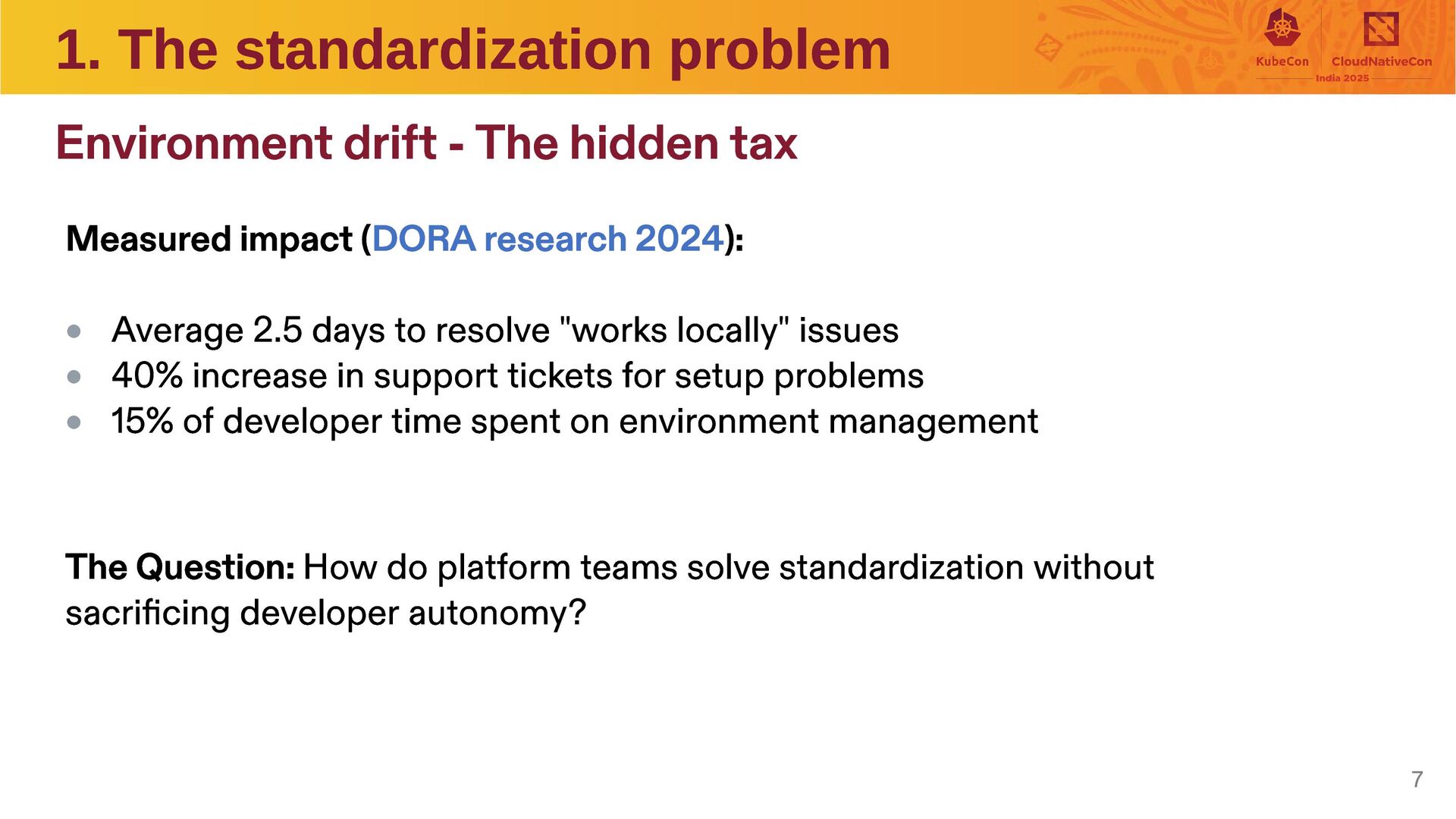 1. The standardization problem

KubeCon CloudNativeCon India 2025

Environment drift - The hidden tax

Measured impact (DORA research 2024):

- Average 2.5 days to resolve "works locally" issues
- 40% increase in support tickets for setup problems
- 15% of developer time spent on environment management

The Question: How do platform teams solve standardization without sacrificing developer autonomy?

7